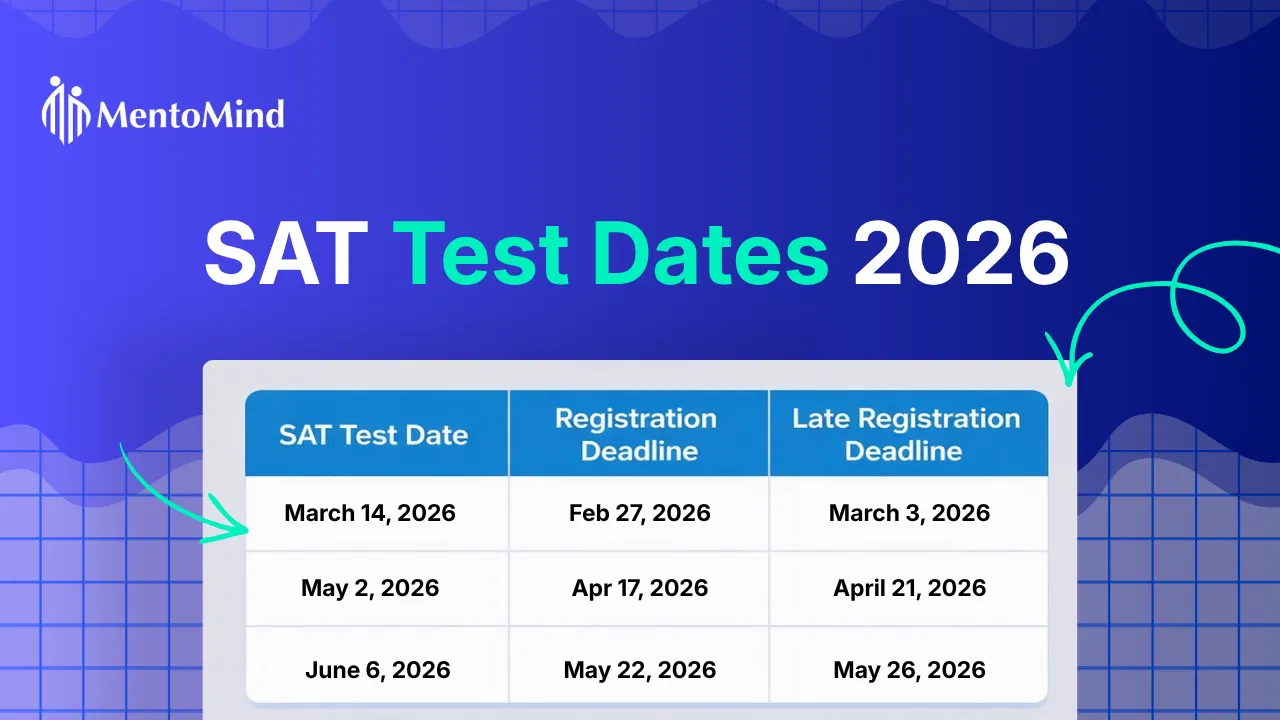 MentoMind

SAT Test Dates 2026

| SAT Test Date | Registration Deadline | Late Registration Deadline |
|---|---|---|
| March 14, 2026 | Feb 27, 2026 | March 3, 2026 |
| May 2, 2026 | Apr 17, 2026 | April 21, 2026 |
| June 6, 2026 | May 22, 2026 | May 26, 2026 |